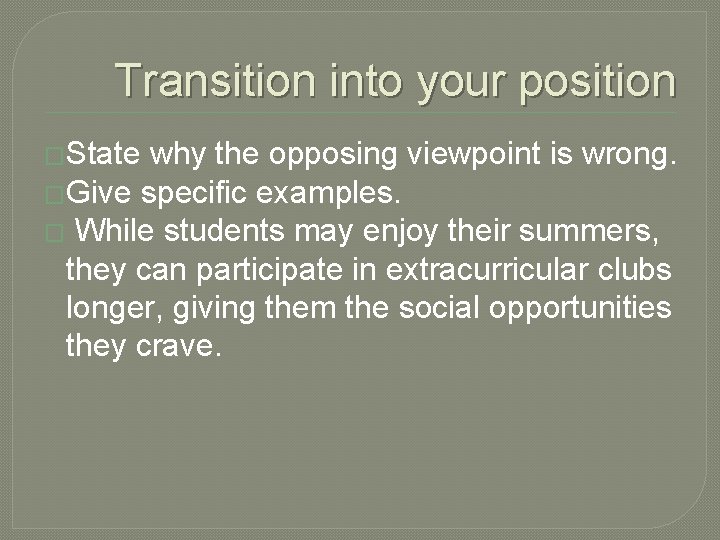 Transition into your position

State why the opposing viewpoint is wrong.

Give specific examples.

While students may enjoy their summers, they can participate in extracurricular clubs longer, giving them the social opportunities they crave.